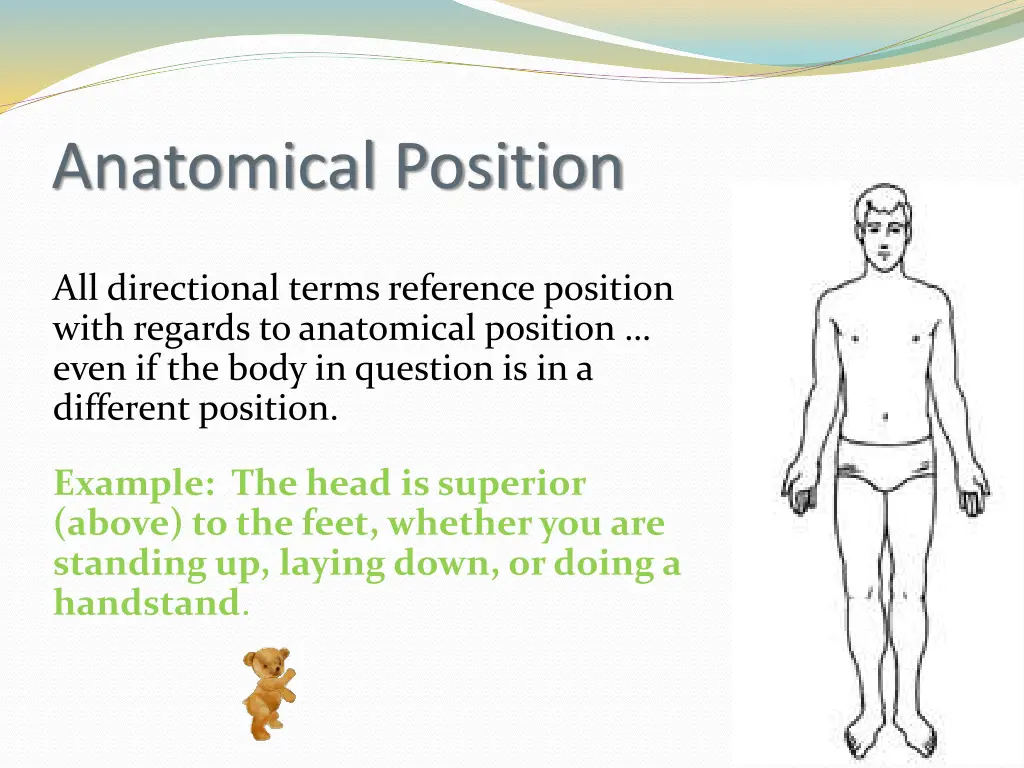 Anatomical Position

All directional terms reference position with regards to anatomical position … even if the body in question is in a different position.

Example: The head is superior (above) to the feet, whether you are standing up, laying down, or doing a handstand.